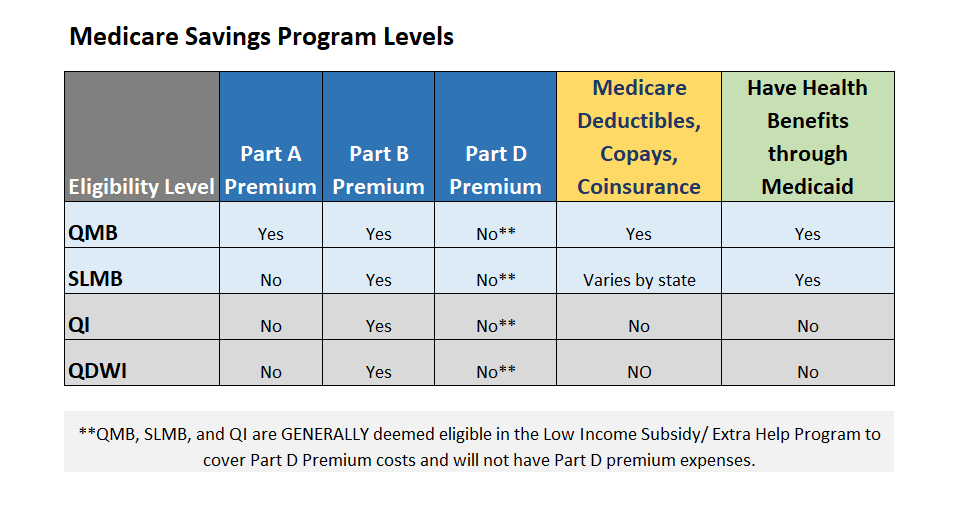 Medicare Savings Program Levels

| Eligibility Level | Part A Premium | Part B Premium | Part D Premium | Medicare Deductibles, Copays, Coinsurance | Have Health Benefits through Medicaid |
|---|---|---|---|---|---|
| QMB | Yes | Yes | No** | Yes | Yes |
| SLMB | No | Yes | No** | Varies by state | Yes |
| QI | No | Yes | No** | No | No |
| QDWI | No | Yes | No** | NO | No |

**QMB, SLMB, and QI are GENERALLY deemed eligible in the Low Income Subsidy/ Extra Help Program to cover Part D Premium costs and will not have Part D premium expenses.